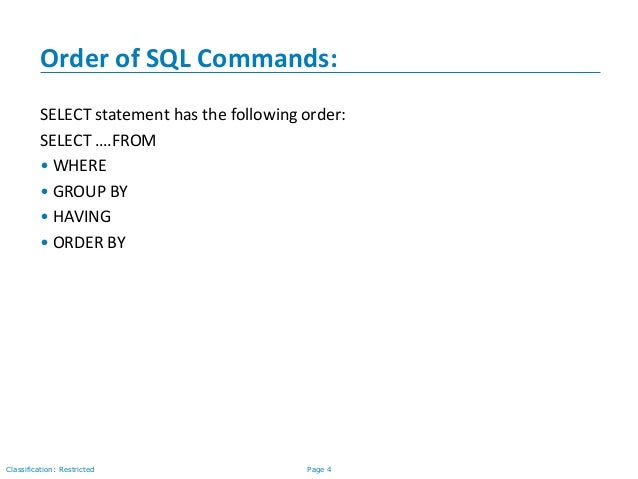 Order of SQL Commands:

SELECT statement has the following order:

SELECT ….FROM

• WHERE
• GROUP BY
• HAVING
• ORDER BY

Classification: Restricted

Page 4